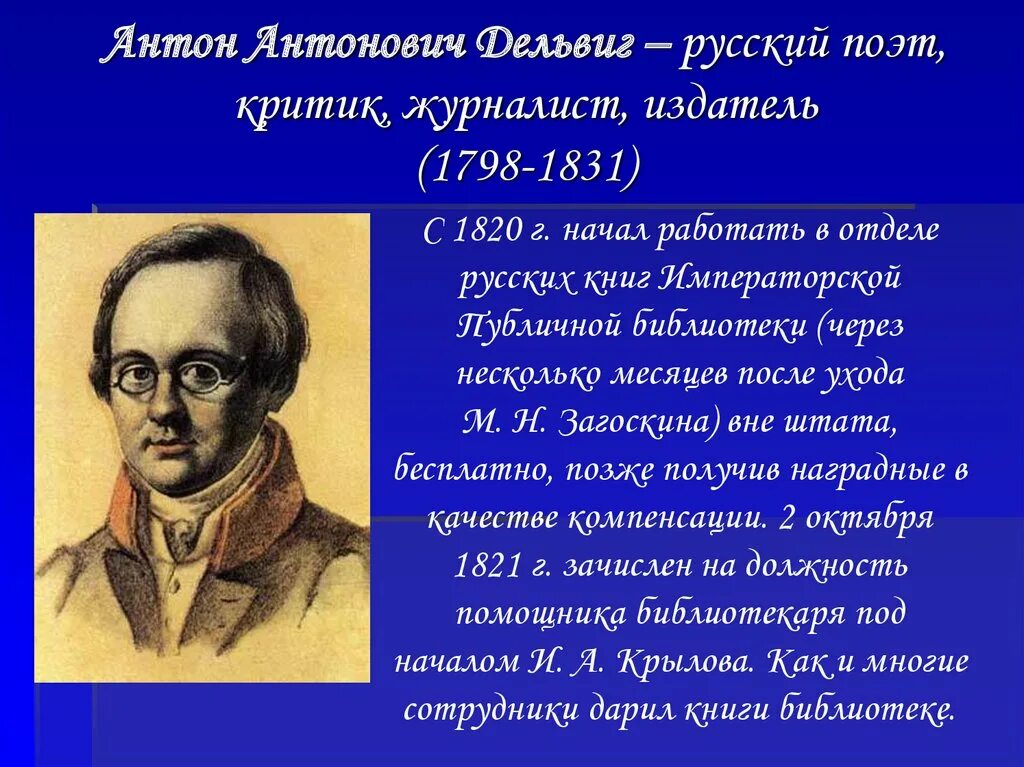 Антон Антонович Дельвиг – русский поэт, критик, журналист, издатель
(1798-1831)

С 1820 г. начал работать в отделе русских книг Императорской Публичной библиотеки (через несколько месяцев после ухода М. Н. Загоскина) вне штата, бесплатно, позже получив наградные в качестве компенсации. 2 октября 1821 г. зачислен на должность помощника библиотекаря под началом И. А. Крылова. Как и многие сотрудники дарил книги библиотеке.